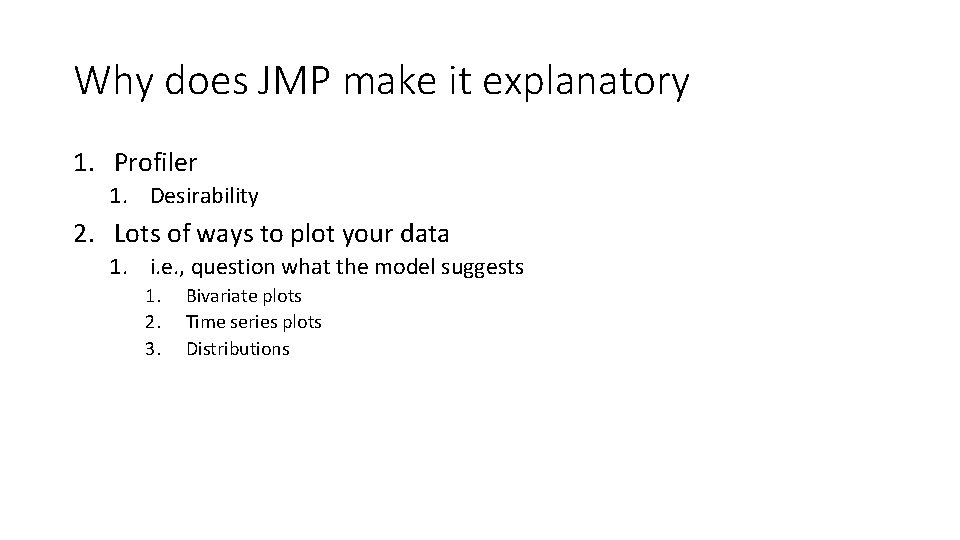 Why does JMP make it explanatory

1. Profiler
 1. Desirability
2. Lots of ways to plot your data
 1. i.e., question what the model suggests
  1. Bivariate plots
  2. Time series plots
  3. Distributions